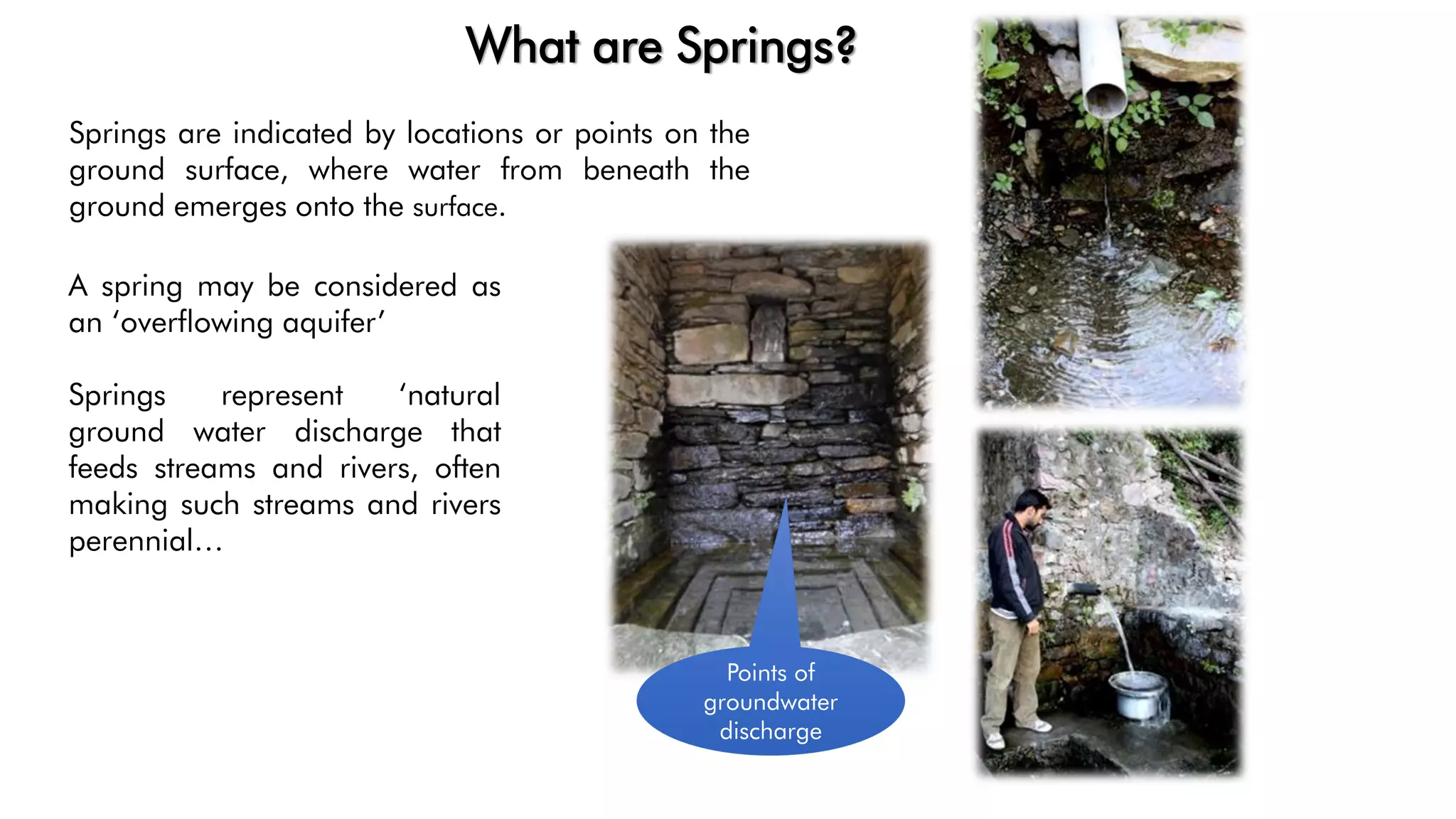 What are Springs?

Springs are indicated by locations or points on the ground surface, where water from beneath the ground emerges onto the surface.

A spring may be considered as an ‘overflowing aquifer’

Springs represent ‘natural ground water discharge that feeds streams and rivers, often making such streams and rivers perennial…

Points of groundwater discharge